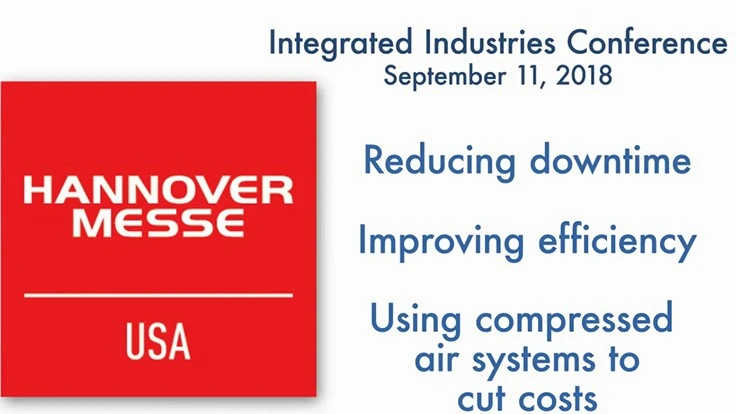 Integrated Industries Conference
September 11, 2018

HANNOVER MESSE

USA

Reducing downtime

Improving efficiency

Using compressed air systems to cut costs